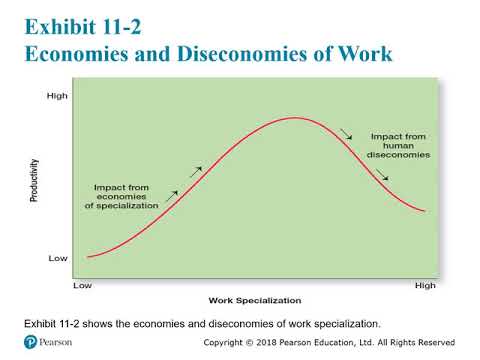 Exhibit 11-2
Economies and Diseconomies of Work

High

Productivity

Low

Impact from economies of specialization

Impact from human diseconomies

Low

High

Work Specialization

Exhibit 11-2 shows the economies and diseconomies of work specialization.

Pearson

Copyright © 2018 Pearson Education, Ltd. All Rights Reserved